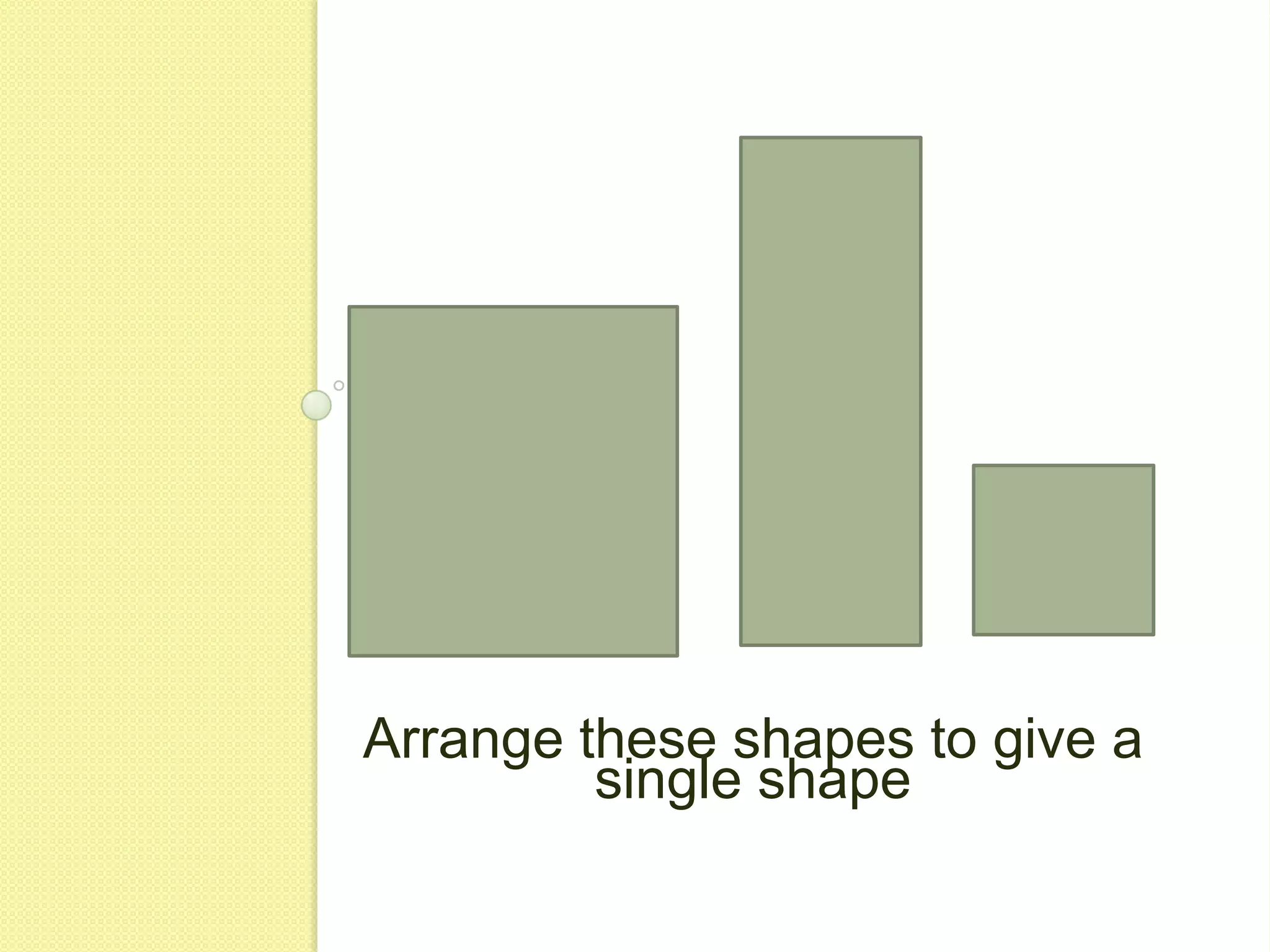 Arrange these shapes to give a single shape